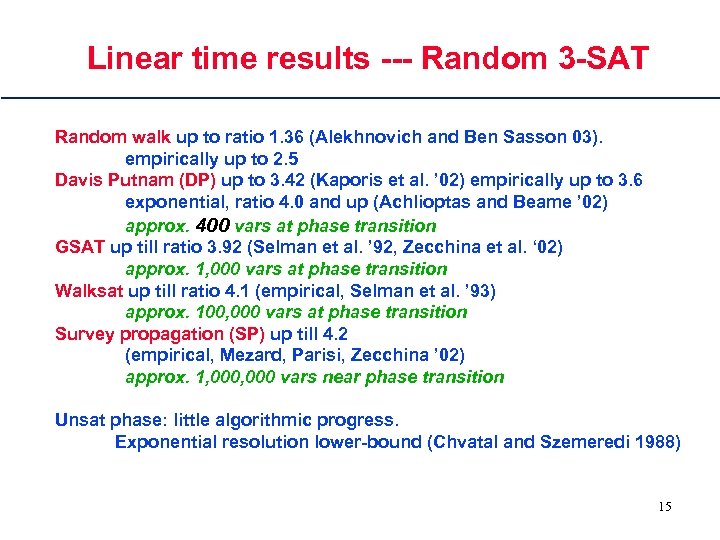 Linear time results --- Random 3-SAT

Random walk up to ratio 1.36 (Alekhnovich and Ben Sasson 03).
empirically up to 2.5
Davis Putnam (DP) up to 3.42 (Kaporis et al. '02) empirically up to 3.6
exponential, ratio 4.0 and up (Achlioptas and Beame '02)
approx. 400 vars at phase transition
GSAT up till ratio 3.92 (Selman et al. '92, Zecchina et al. '02)
approx. 1,000 vars at phase transition
Walksat up till ratio 4.1 (empirical, Selman et al. '93)
approx. 100,000 vars at phase transition
Survey propagation (SP) up till 4.2
(empirical, Mezard, Parisi, Zecchina '02)
approx. 1,000,000 vars near phase transition

Unsat phase: little algorithmic progress.
Exponential resolution lower-bound (Chvatal and Szemeredi 1988)

15